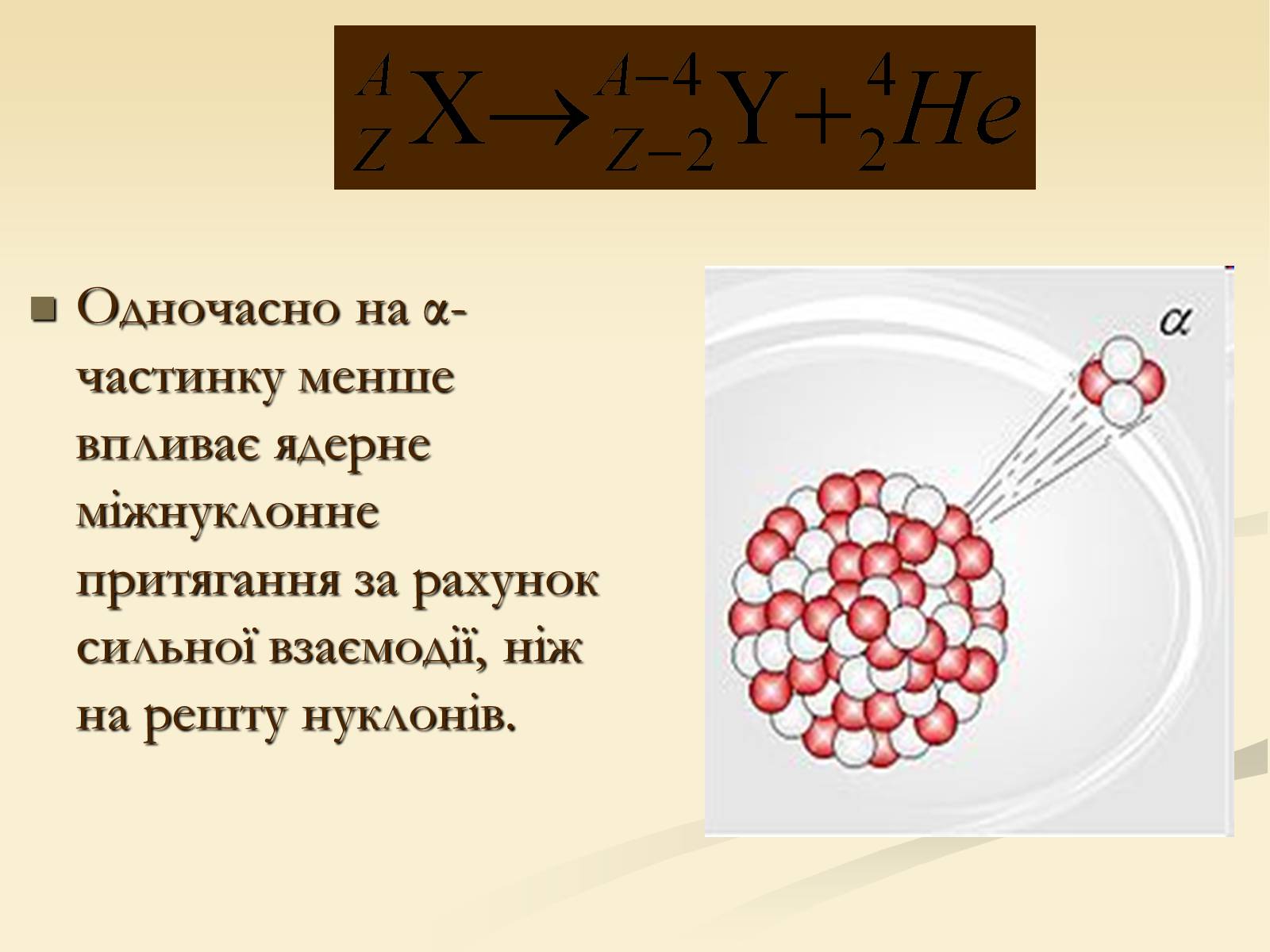 $^{A}_{Z}X \rightarrow ^{A-4}_{Z-2}Y + ^{4}_{2}He$

Одночасно на α-частинку менше впливає ядерне міжнуклонне притягання за рахунок сильної взаємодії, ніж на решту нуклонів.

$\alpha$